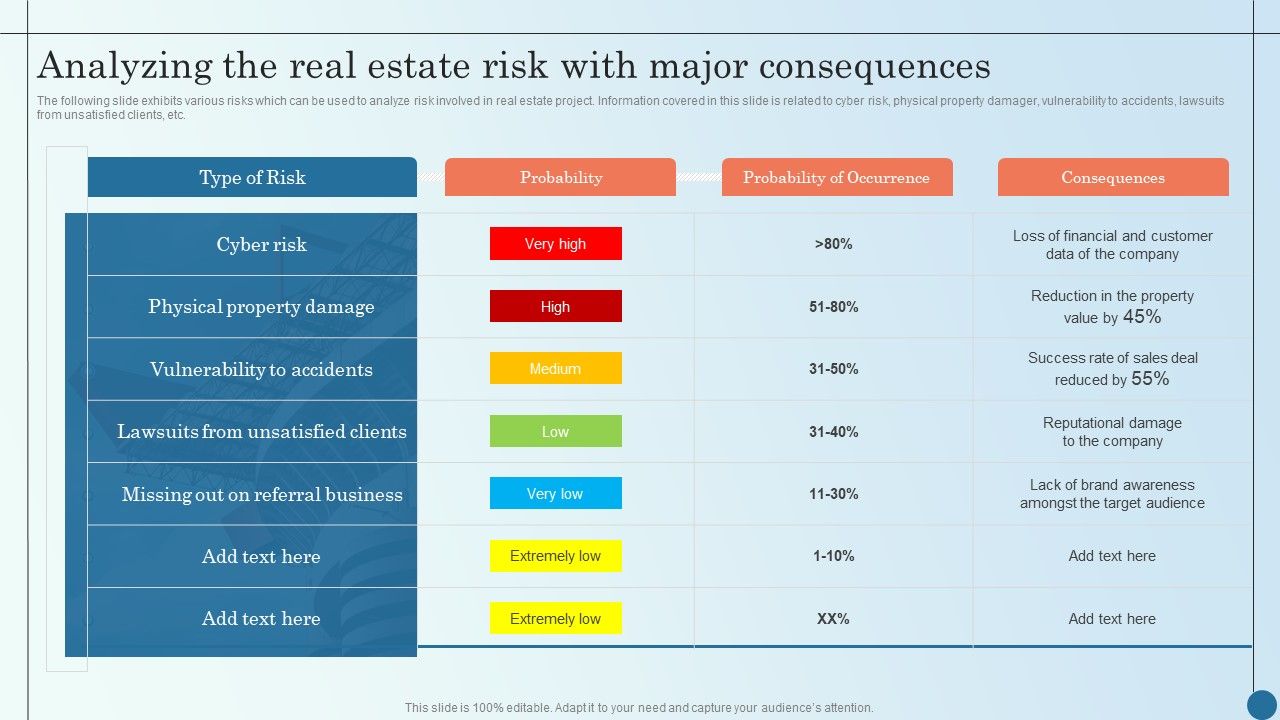 Analyzing the real estate risk with major consequences

The following slide exhibits various risks which can be used to analyze risk involved in real estate project. Information covered in this slide is related to cyber risk, physical property damager, vulnerability to accidents, lawsuits from unsatisfied clients, etc.

| Type of Risk | Probability | Probability of Occurrence | Consequences |
|---|---|---|---|
| Cyber risk | Very high | >80% | Loss of financial and customer data of the company |
| Physical property damage | High | 51-80% | Reduction in the property value by 45% |
| Vulnerability to accidents | Medium | 31-50% | Success rate of sales deal reduced by 55% |
| Lawsuits from unsatisfied clients | Low | 31-40% | Reputational damage to the company |
| Missing out on referral business | Very low | 11-30% | Lack of brand awareness amongst the target audience |
| Add text here | Extremely low | 1-10% | Add text here |
| Add text here | Extremely low | XX% | Add text here |

This slide is 100% editable. Adapt it to your need and capture your audience's attention.